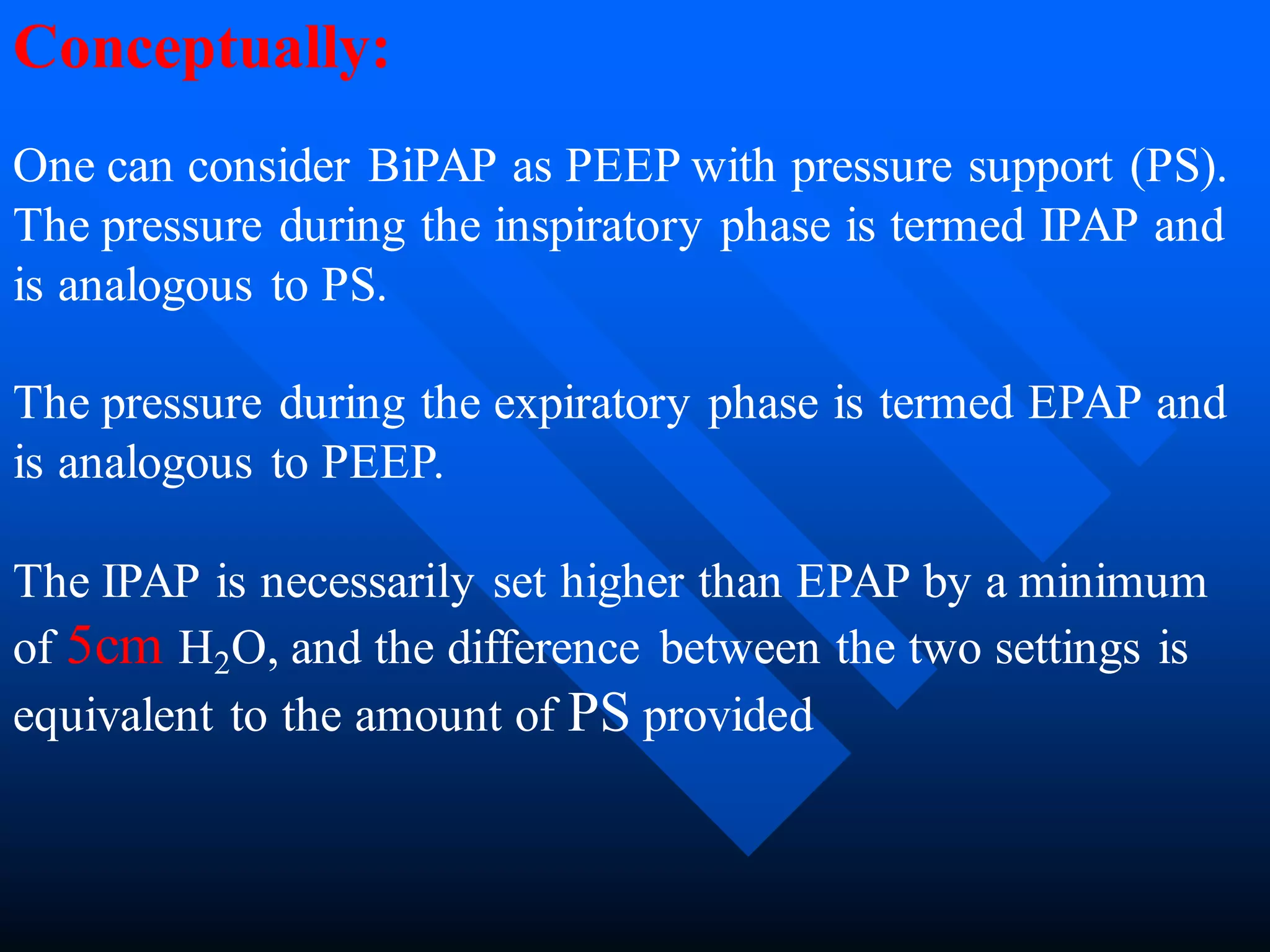 Conceptually:

One can consider BiPAP as PEEP with pressure support (PS). The pressure during the inspiratory phase is termed IPAP and is analogous to PS.

The pressure during the expiratory phase is termed EPAP and is analogous to PEEP.

The IPAP is necessarily set higher than EPAP by a minimum of 5cm $H_2O$, and the difference between the two settings is equivalent to the amount of PS provided